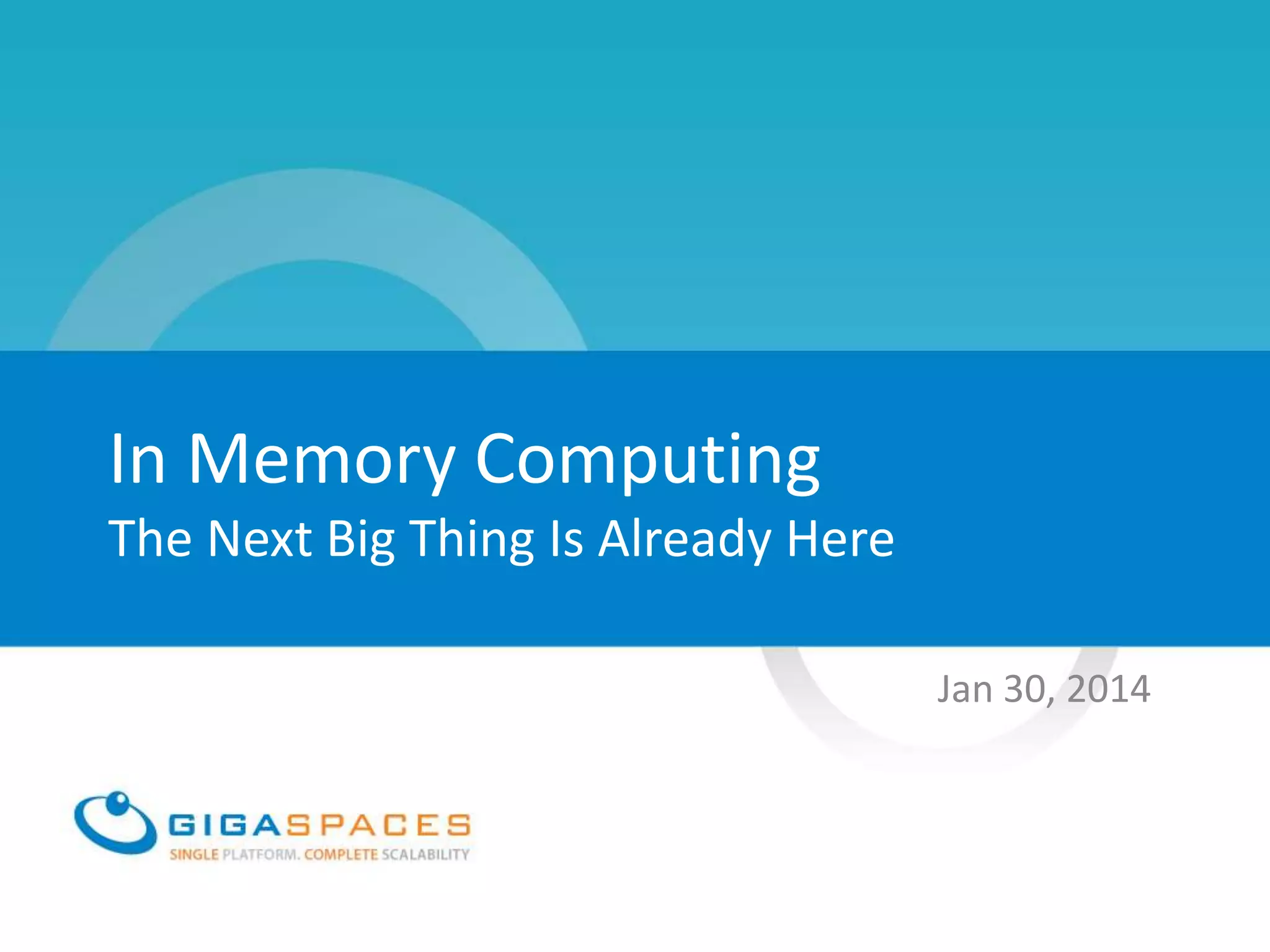 In Memory Computing
The Next Big Thing Is Already Here

Jan 30, 2014

GIGASPACES
SINGLE PLATFORM. COMPLETE SCALABILITY